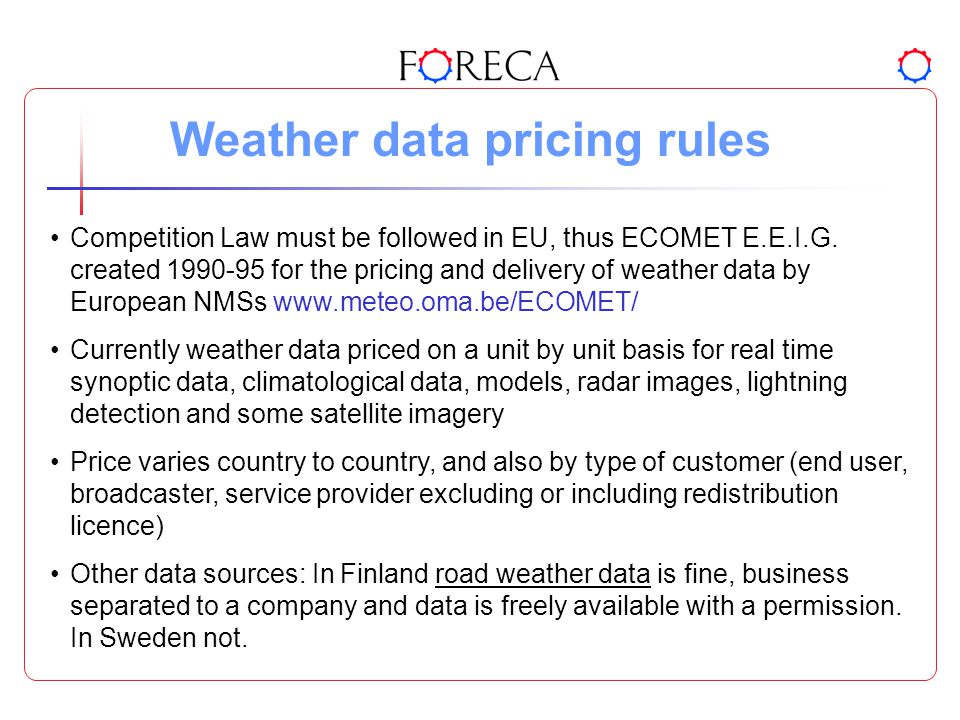 FORECA

Weather data pricing rules

• Competition Law must be followed in EU, thus ECOMET E.E.I.G. created 1990-95 for the pricing and delivery of weather data by European NMSs www.meteo.oma.be/ECOMET/

• Currently weather data priced on a unit by unit basis for real time synoptic data, climatological data, models, radar images, lightning detection and some satellite imagery

• Price varies country to country, and also by type of customer (end user, broadcaster, service provider excluding or including redistribution licence)

• Other data sources: In Finland road weather data is fine, business separated to a company and data is freely available with a permission. In Sweden not.